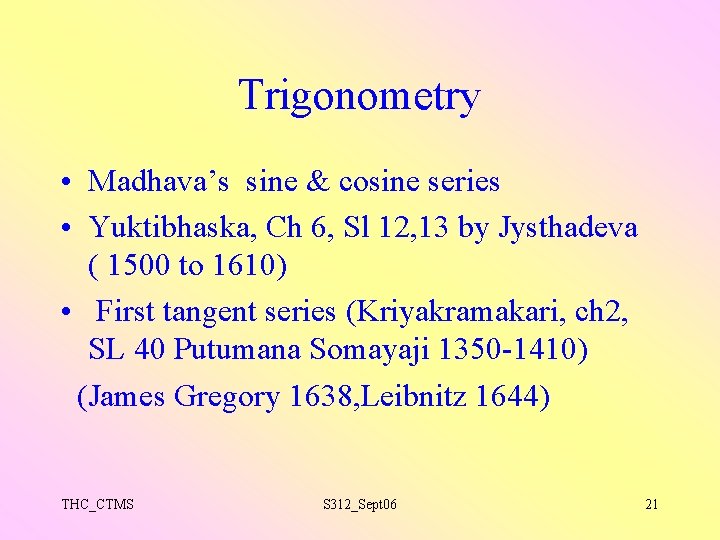 Trigonometry

• Madhava's sine & cosine series
• Yuktibhaska, Ch 6, Sl 12,13 by Jysthadeva ( 1500 to 1610)
• First tangent series (Kriyakramakari, ch2, SL 40 Putumana Somayaji 1350-1410)
(James Gregory 1638,Leibnitz 1644)

THC_CTMS
S312_Sept06
21